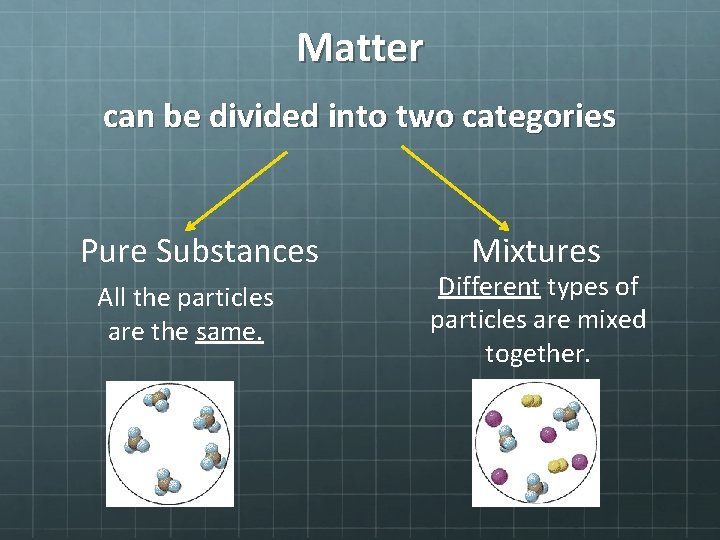 Matter

can be divided into two categories

Pure Substances

All the particles are the same.

Mixtures

Different types of particles are mixed together.